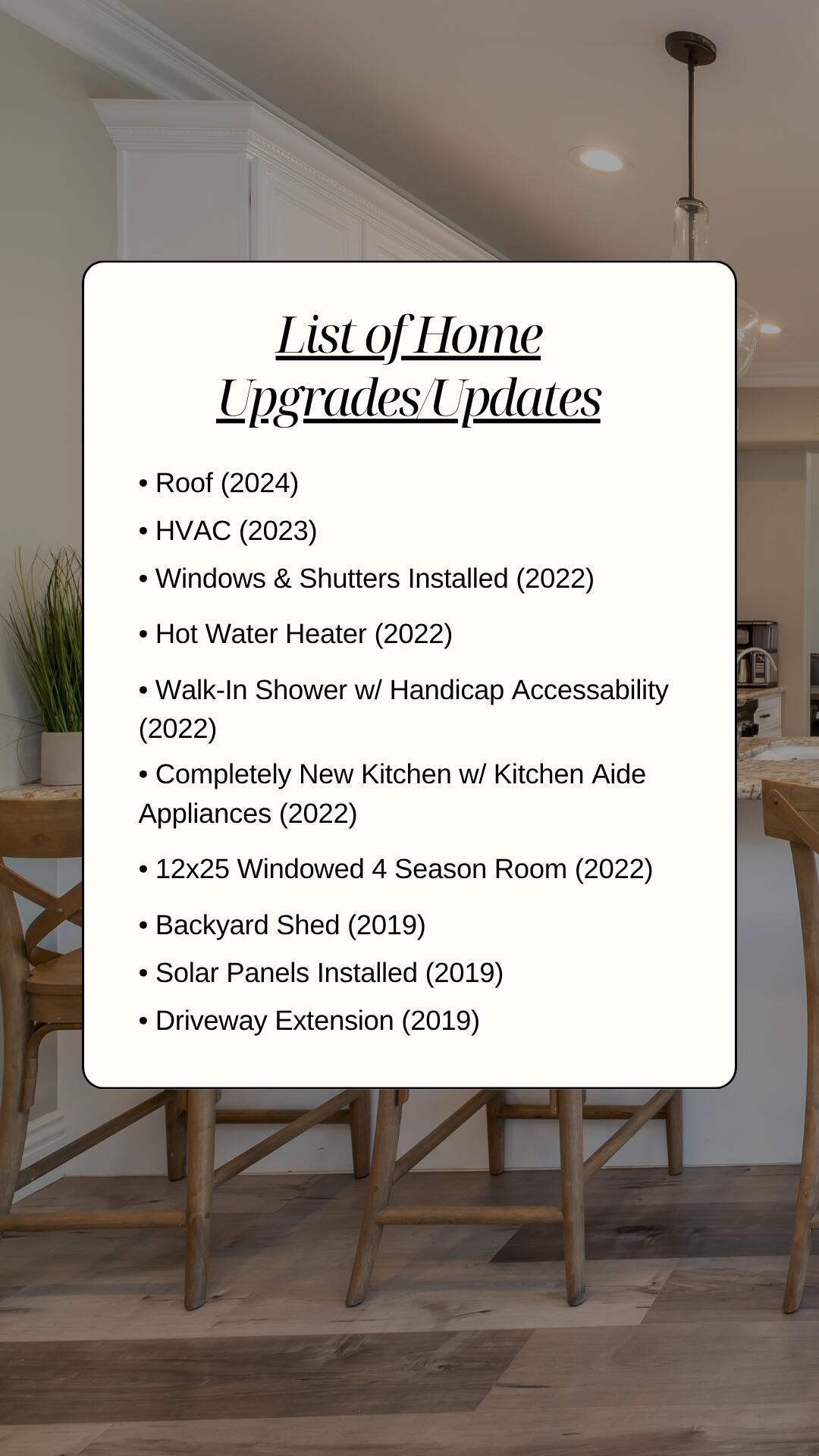 List of Home Upgrades/Updates

• Roof (2024)
• HVAC (2023)
• Windows & Shutters Installed (2022)
• Hot Water Heater (2022)
• Walk-In Shower w/ Handicap Accessability (2022)
• Completely New Kitchen w/ Kitchen Aide Appliances (2022)
• 12x25 Windowed 4 Season Room (2022)
• Backyard Shed (2019)
• Solar Panels Installed (2019)
• Driveway Extension (2019)